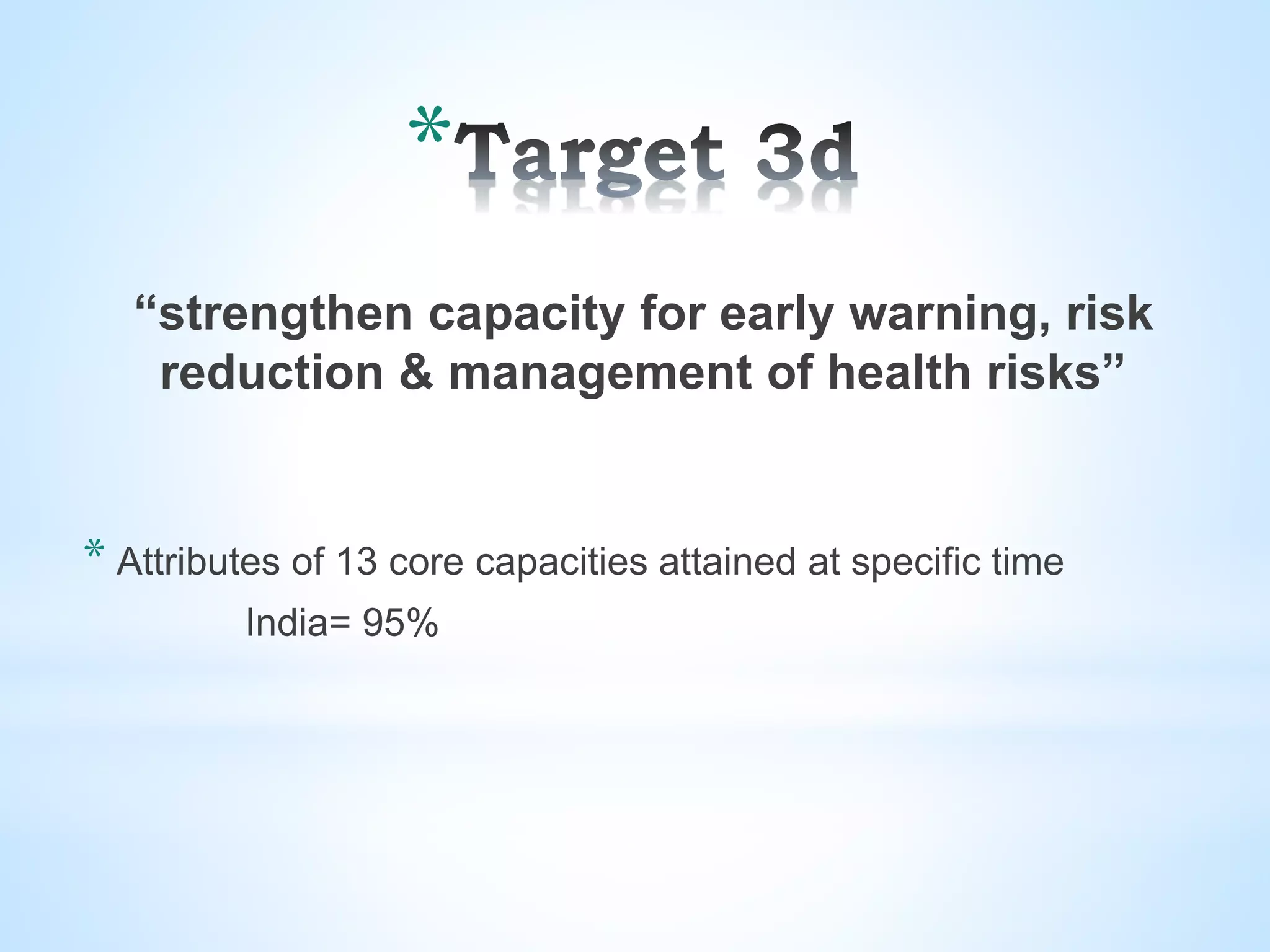 *Target 3d

“strengthen capacity for early warning, risk reduction & management of health risks”

* Attributes of 13 core capacities attained at specific time
India= 95%